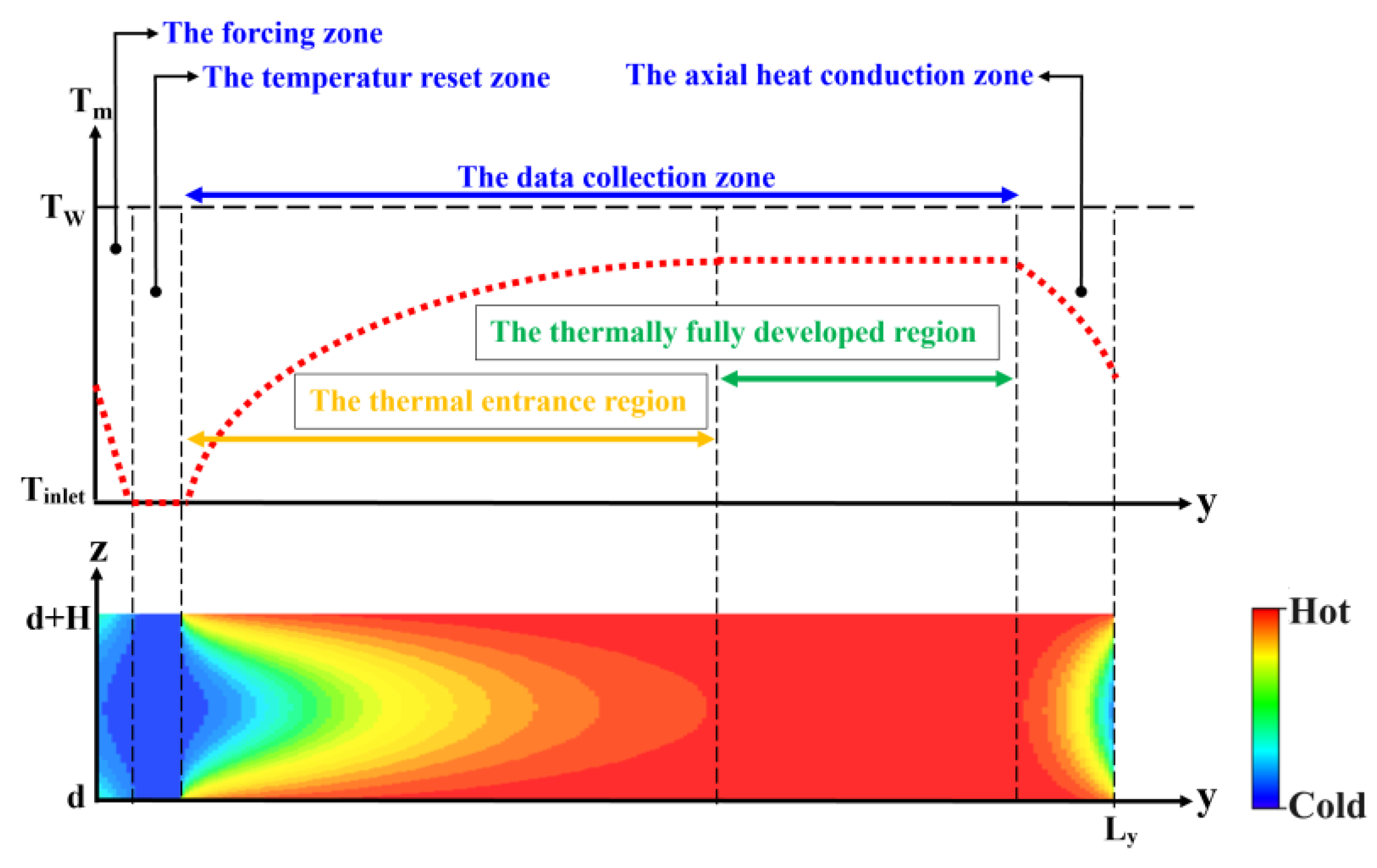 The forcing zone
The temperatur reset zone
The axial heat conduction zone
$T_m$
The data collection zone
$T_W$
The thermally fully developed region
The thermal entrance region
$T_{inlet}$
y
z
d+H
d
y
$L_y$
Hot
Cold